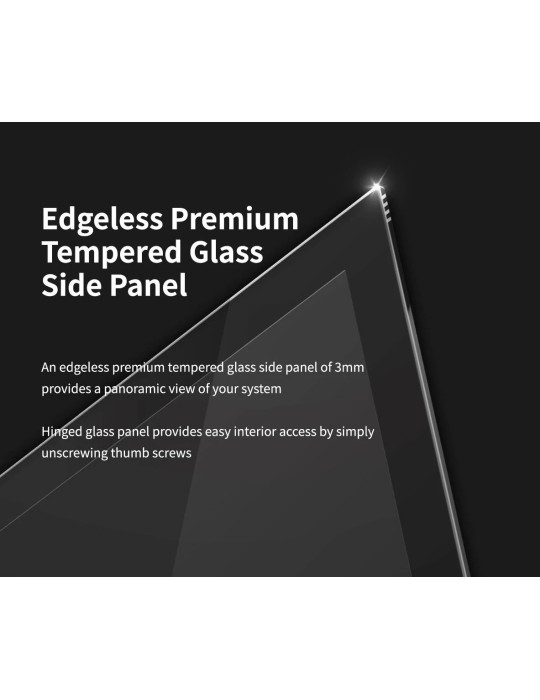 Edgeless Premium Tempered Glass Side Panel

An edgeless premium tempered glass side panel of 3mm provides a panoramic view of your system

Hinged glass panel provides easy interior access by simply unscrewing thumb screws